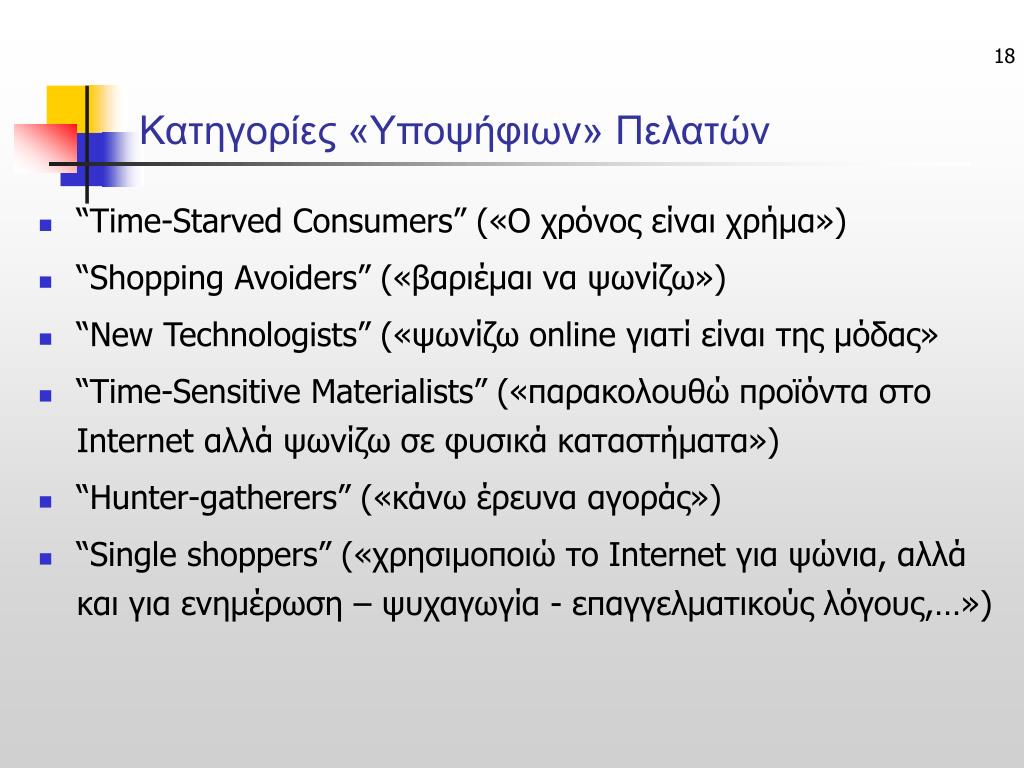 18

Κατηγορίες «Υποψήφιων» Πελατών

- “Time-Starved Consumers” («Ο χρόνος είναι χρήμα»)
- “Shopping Avoiders” («βαριέμαι να ψωνίζω»)
- “New Technologists” («ψωνίζω online γιατί είναι της μόδας»
- “Time-Sensitive Materialists” («παρακολουθώ προϊόντα στο Internet αλλά ψωνίζω σε φυσικά καταστήματα»)
- “Hunter-gatherers” («κάνω έρευνα αγοράς»)
- “Single shoppers” («χρησιμοποιώ το Internet για ψώνια, αλλά και για ενημέρωση – ψυχαγωγία - επαγγελματικούς λόγους,…»)